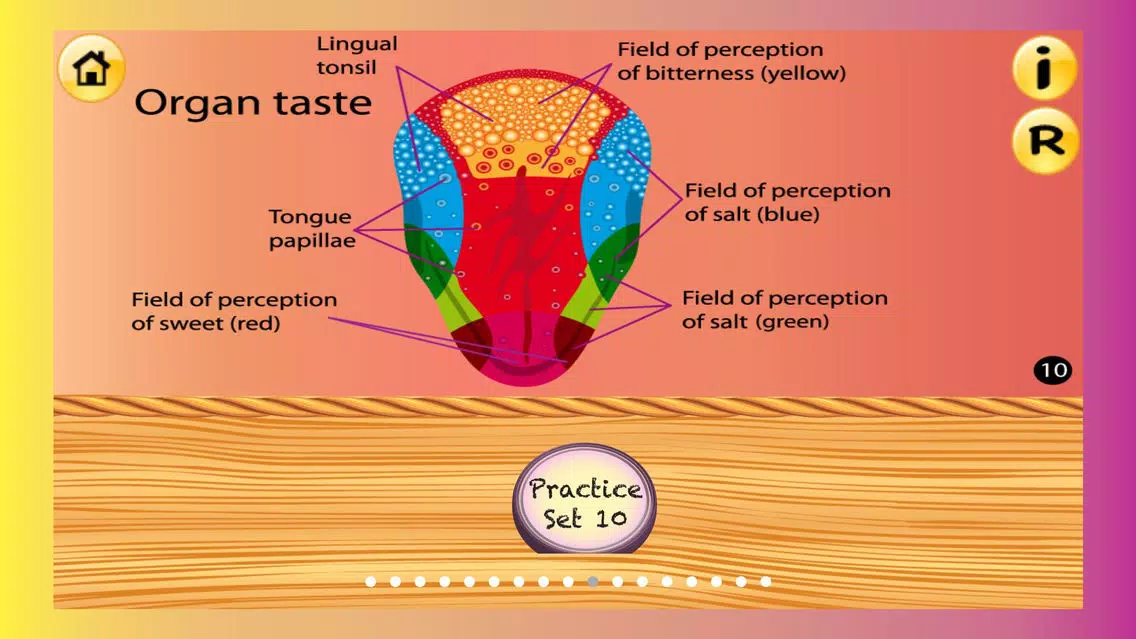 Organ taste

Lingual tonsil

Field of perception of bitterness (yellow)

i

R

Tongue papillae

Field of perception of salt (blue)

Field of perception of sweet (red)

Field of perception of salt (green)

10

Practice Set 10